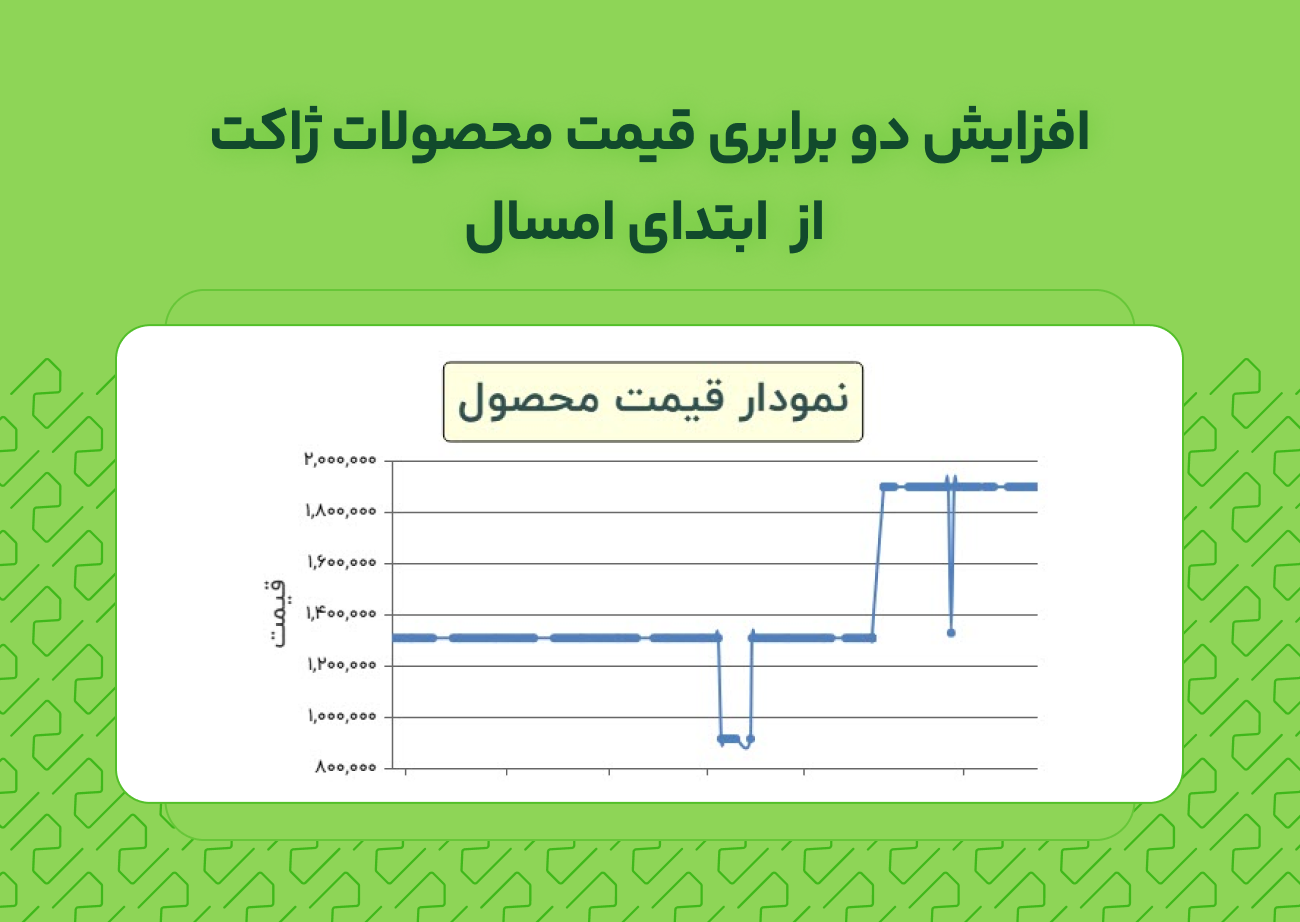 افزایش دو برابری قیمت محصولات ژاکت از ابتدای امسال

نمودار قیمت محصول

قیمت

۲,۰۰۰,۰۰۰
۱,۸۰۰,۰۰۰
۱,۶۰۰,۰۰۰
۱,۴۰۰,۰۰۰
۱,۲۰۰,۰۰۰
۱,۰۰۰,۰۰۰
۸۰۰,۰۰۰